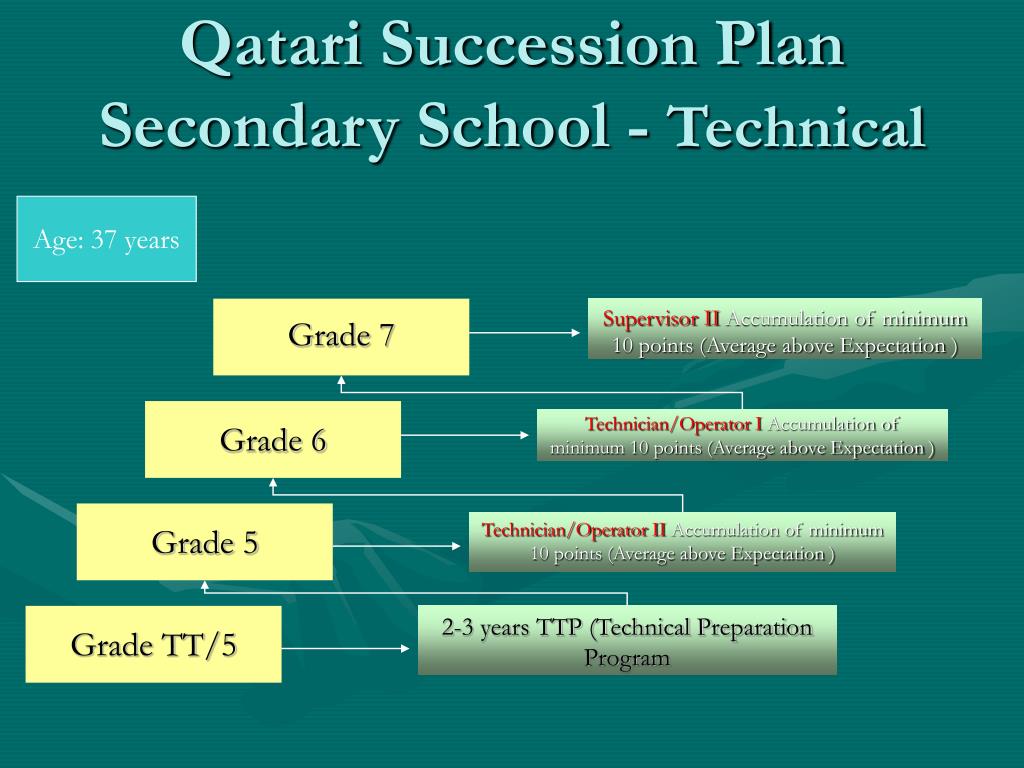 Qatari Succession Plan
Secondary School - Technical

Age: 37 years

Grade 7

Supervisor II Accumulation of minimum 10 points (Average above Expectation )

Grade 6

Technician/Operator I Accumulation of minimum 10 points (Average above Expectation )

Grade 5

Technician/Operator II Accumulation of minimum 10 points (Average above Expectation )

Grade TT/5

2-3 years TTP (Technical Preparation Program